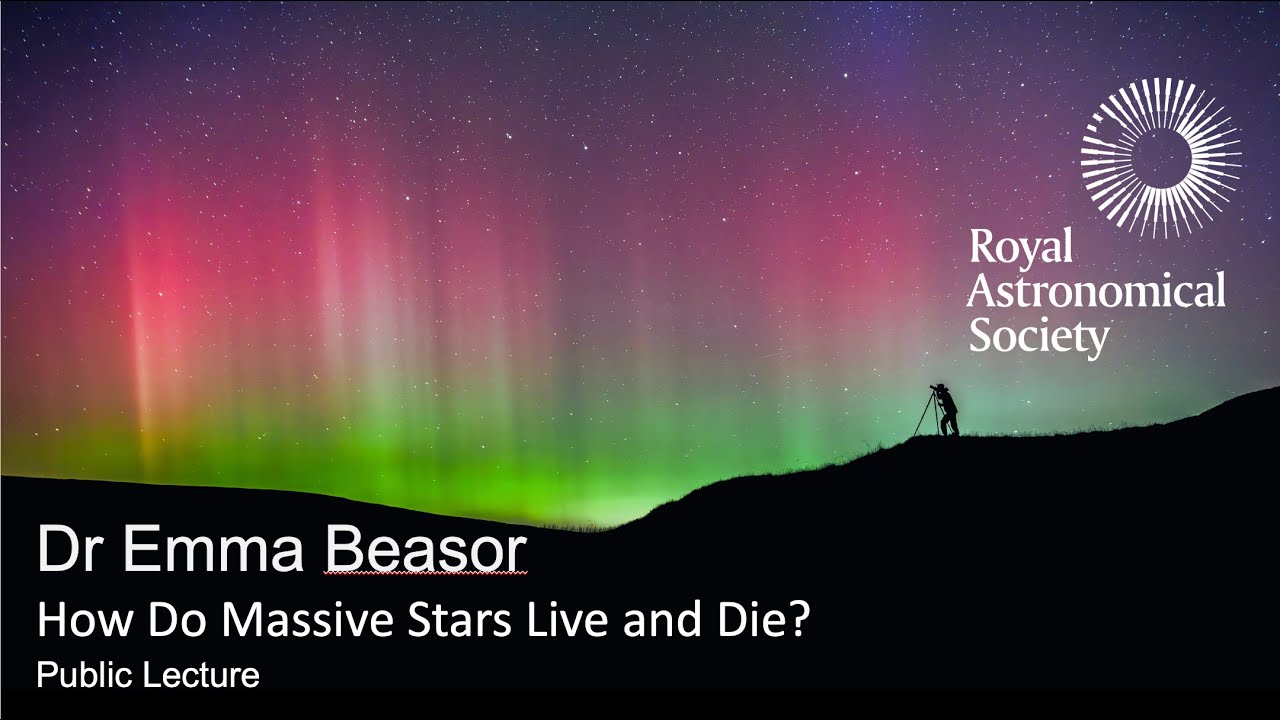 Royal Astronomical Society

Dr Emma Beasor

How Do Massive Stars Live and Die?

Public Lecture